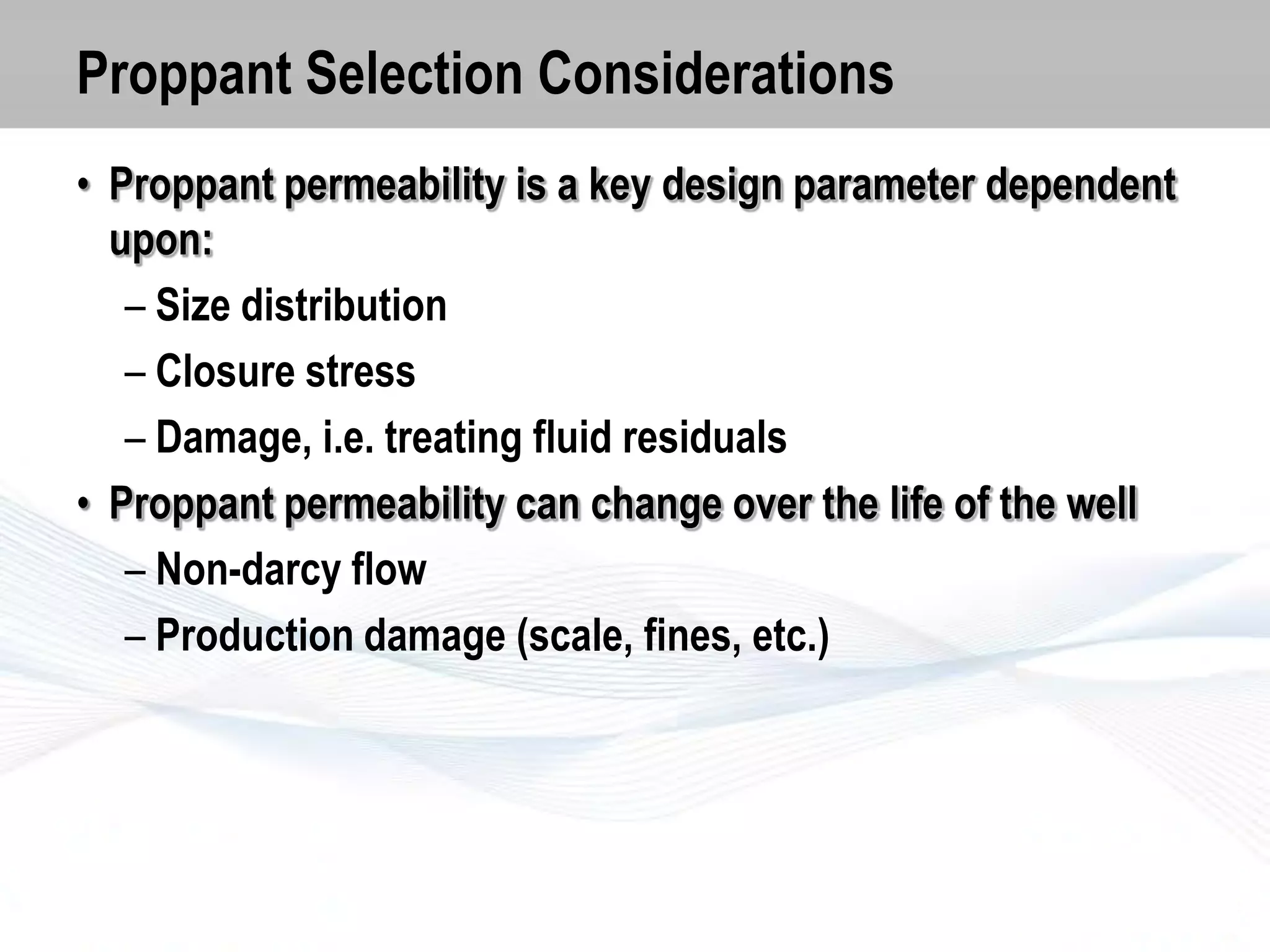 Proppant Selection Considerations

• Proppant permeability is a key design parameter dependent upon:

– Size distribution

– Closure stress

– Damage, i.e. treating fluid residuals

• Proppant permeability can change over the life of the well

– Non-darcy flow

– Production damage (scale, fines, etc.)